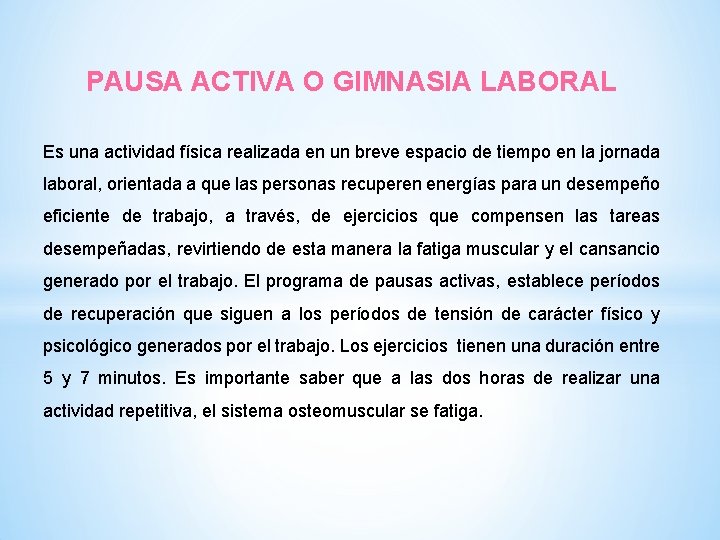 PAUSA ACTIVA O GIMNASIA LABORAL

Es una actividad física realizada en un breve espacio de tiempo en la jornada laboral, orientada a que las personas recuperen energías para un desempeño eficiente de trabajo, a través, de ejercicios que compensen las tareas desempeñadas, revirtiendo de esta manera la fatiga muscular y el cansancio generado por el trabajo. El programa de pausas activas, establece períodos de recuperación que siguen a los períodos de tensión de carácter físico y psicológico generados por el trabajo. Los ejercicios tienen una duración entre 5 y 7 minutos. Es importante saber que a las dos horas de realizar una actividad repetitiva, el sistema osteomuscular se fatiga.